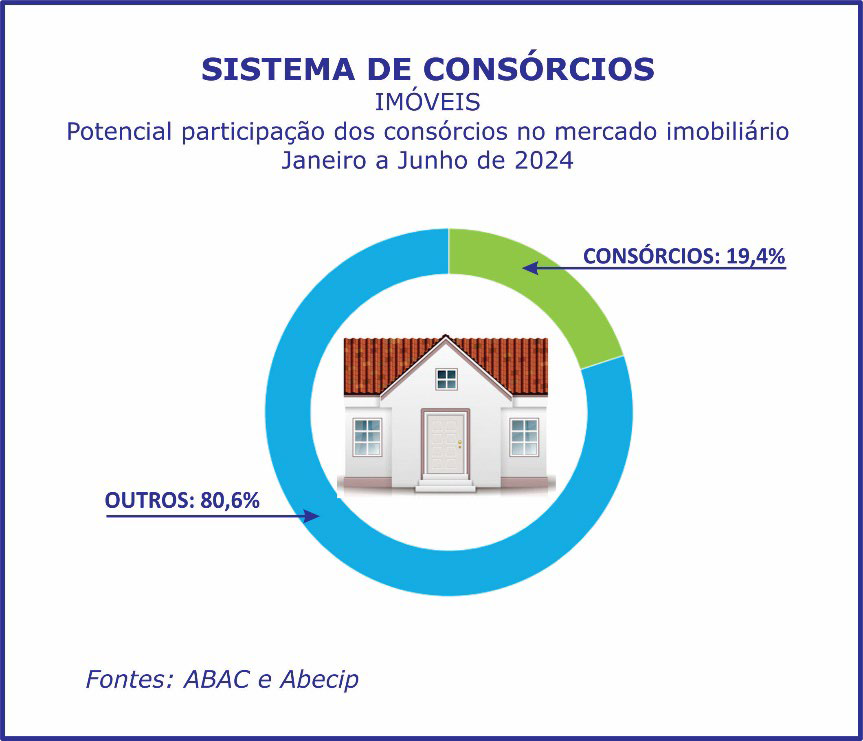 SISTEMA DE CONSÓRCIOS
IMÓVEIS
Potencial participação dos consórcios no mercado imobiliário
Janeiro a Junho de 2024

CONSÓRCIOS: 19,4%

OUTROS: 80,6%

Fontes: ABAC e Abecip